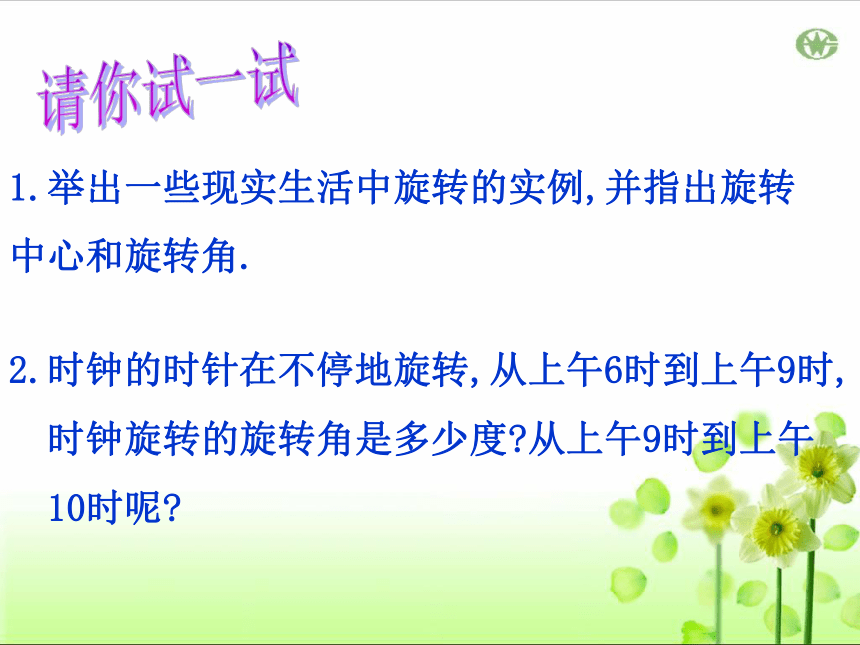 请你试一试

1.举出一些现实生活中旋转的实例,并指出旋转中心和旋转角.

2.时钟的时针在不停地旋转,从上午6时到上午9时,时钟旋转的旋转角是多少度?从上午9时到上午10时呢?